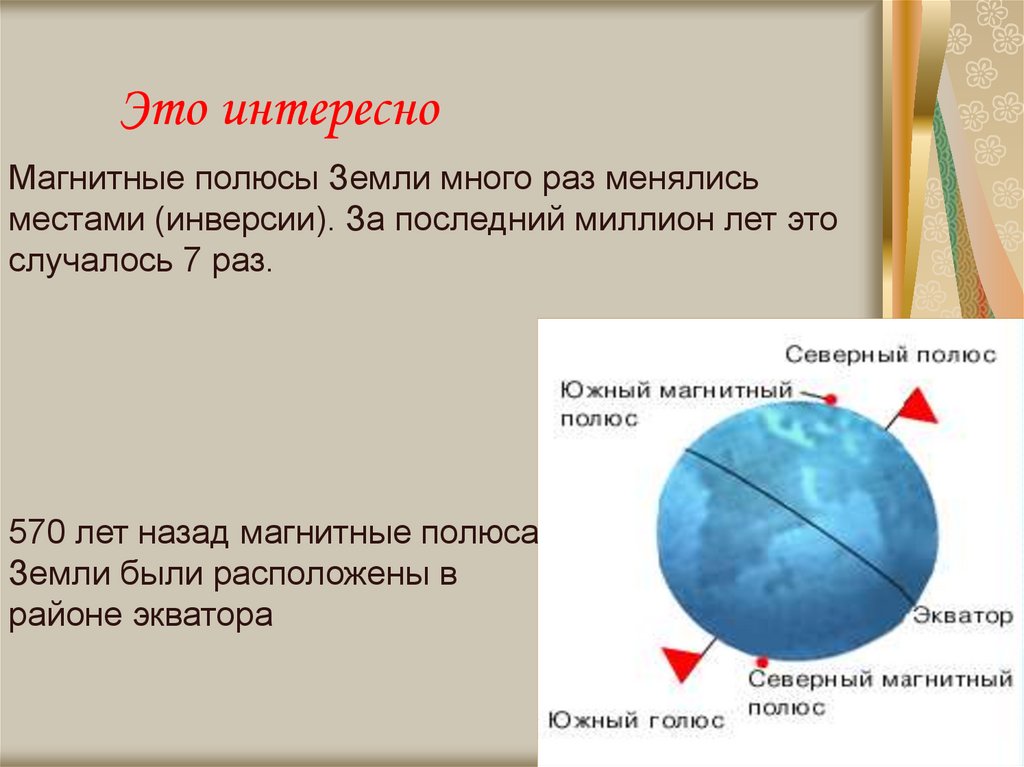 Это интересно

Магнитные полюсы Земли много раз менялись местами (инверсии). За последний миллион лет это случалось 7 раз.

570 лет назад магнитные полюса Земли были расположены в районе экватора

Северный полюс

Южный магнитный полюс

Экватор

Северный магнитный полюс

Южный голюс